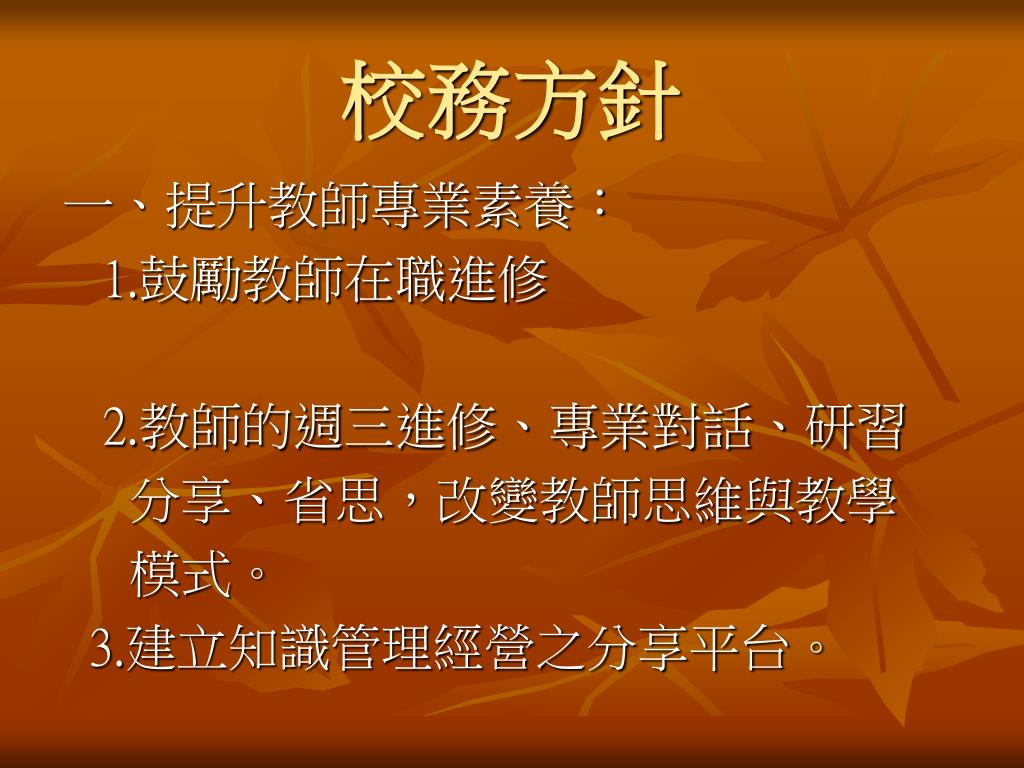 校務方針

一、提升教師專業素養：

1.鼓勵教師在職進修

2.教師的週三進修、專業對話、研習分享、省思，改變教師思維與教學模式。

3.建立知識管理經營之分享平台。